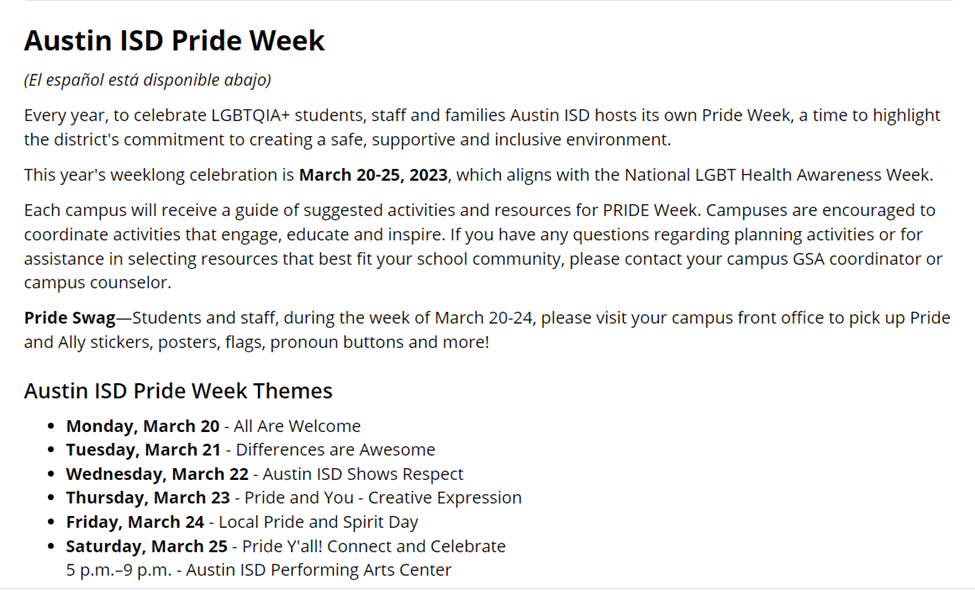 Austin ISD Pride Week

(El español está disponible abajo)

Every year, to celebrate LGBTQIA+ students, staff and families Austin ISD hosts its own Pride Week, a time to highlight the district's commitment to creating a safe, supportive and inclusive environment.

This year's weeklong celebration is March 20-25, 2023, which aligns with the National LGBT Health Awareness Week.

Each campus will receive a guide of suggested activities and resources for PRIDE Week. Campuses are encouraged to coordinate activities that engage, educate and inspire. If you have any questions regarding planning activities or for assistance in selecting resources that best fit your school community, please contact your campus GSA coordinator or campus counselor.

Pride Swag—Students and staff, during the week of March 20-24, please visit your campus front office to pick up Pride and Ally stickers, posters, flags, pronoun buttons and more!

Austin ISD Pride Week Themes

- Monday, March 20 - All Are Welcome
- Tuesday, March 21 - Differences are Awesome
- Wednesday, March 22 - Austin ISD Shows Respect
- Thursday, March 23 - Pride and You - Creative Expression
- Friday, March 24 - Local Pride and Spirit Day
- Saturday, March 25 - Pride Y'all! Connect and Celebrate
5 p.m.–9 p.m. - Austin ISD Performing Arts Center